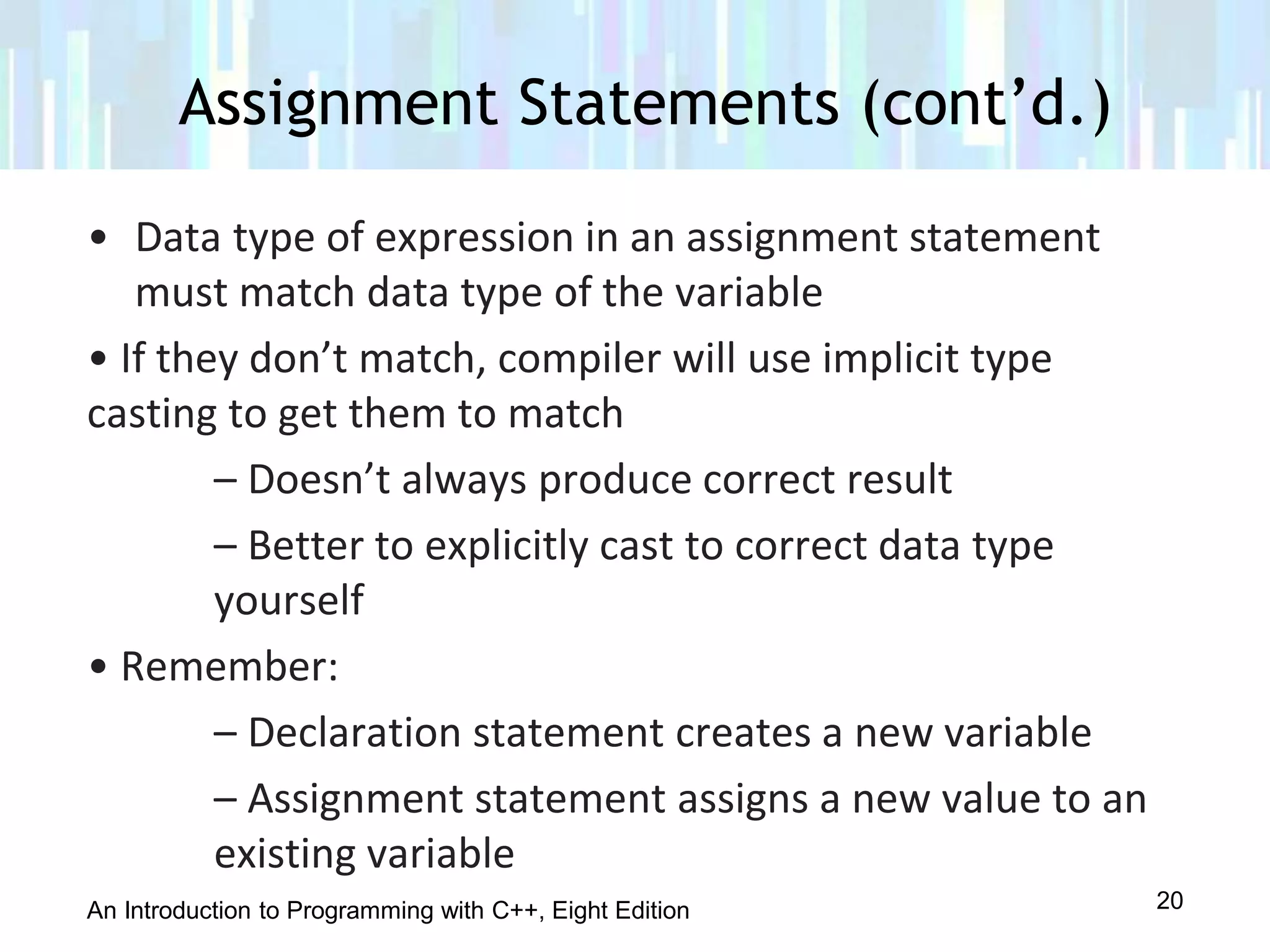 Assignment Statements (cont'd.)

• Data type of expression in an assignment statement must match data type of the variable

• If they don't match, compiler will use implicit type casting to get them to match

– Doesn't always produce correct result

– Better to explicitly cast to correct data type yourself

• Remember:

– Declaration statement creates a new variable

– Assignment statement assigns a new value to an existing variable

An Introduction to Programming with C++, Eight Edition

20